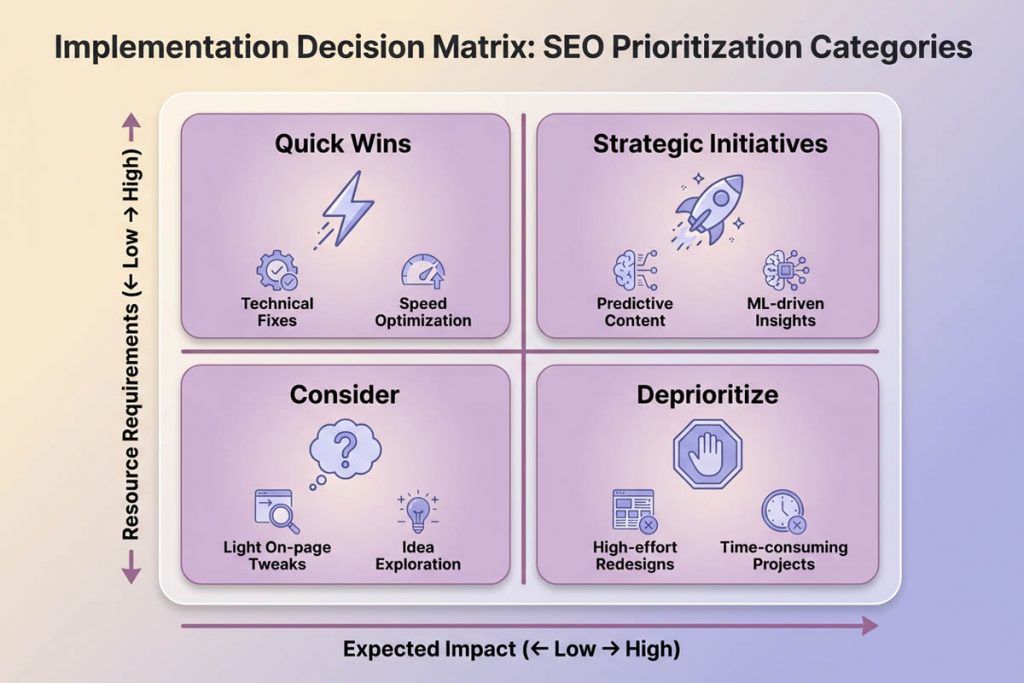 Implementation Decision Matrix: SEO Prioritization Categories

Resource Requirements (← Low → High)

Quick Wins

Technical Fixes

Speed Optimization

Strategic Initiatives

Predictive Content

ML-driven Insights

Consider

Light On-page Tweaks

Idea Exploration

Deprioritize

High-effort Redesigns

Time-consuming Projects

Expected Impact (← Low → High)